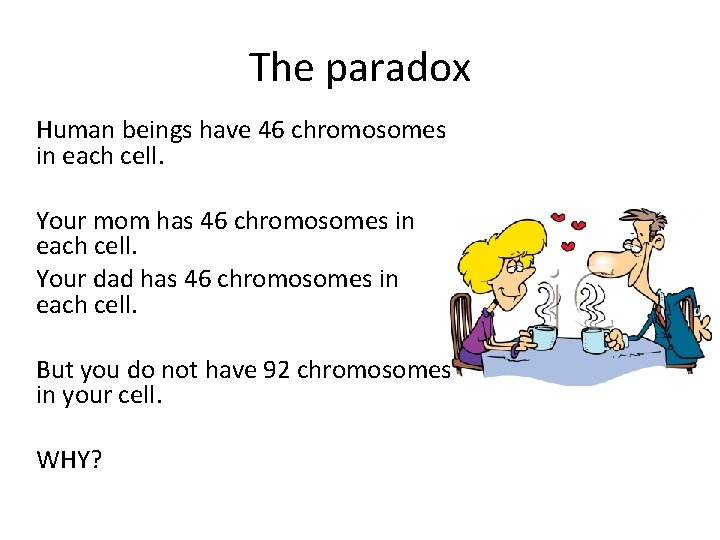 The paradox

Human beings have 46 chromosomes in each cell.

Your mom has 46 chromosomes in each cell.

Your dad has 46 chromosomes in each cell.

But you do not have 92 chromosomes in your cell.

WHY?